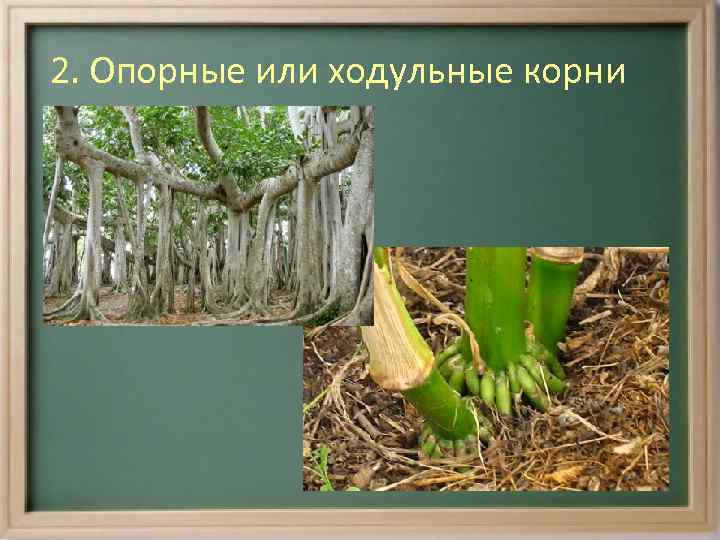 2. Опорные или ходульные корни